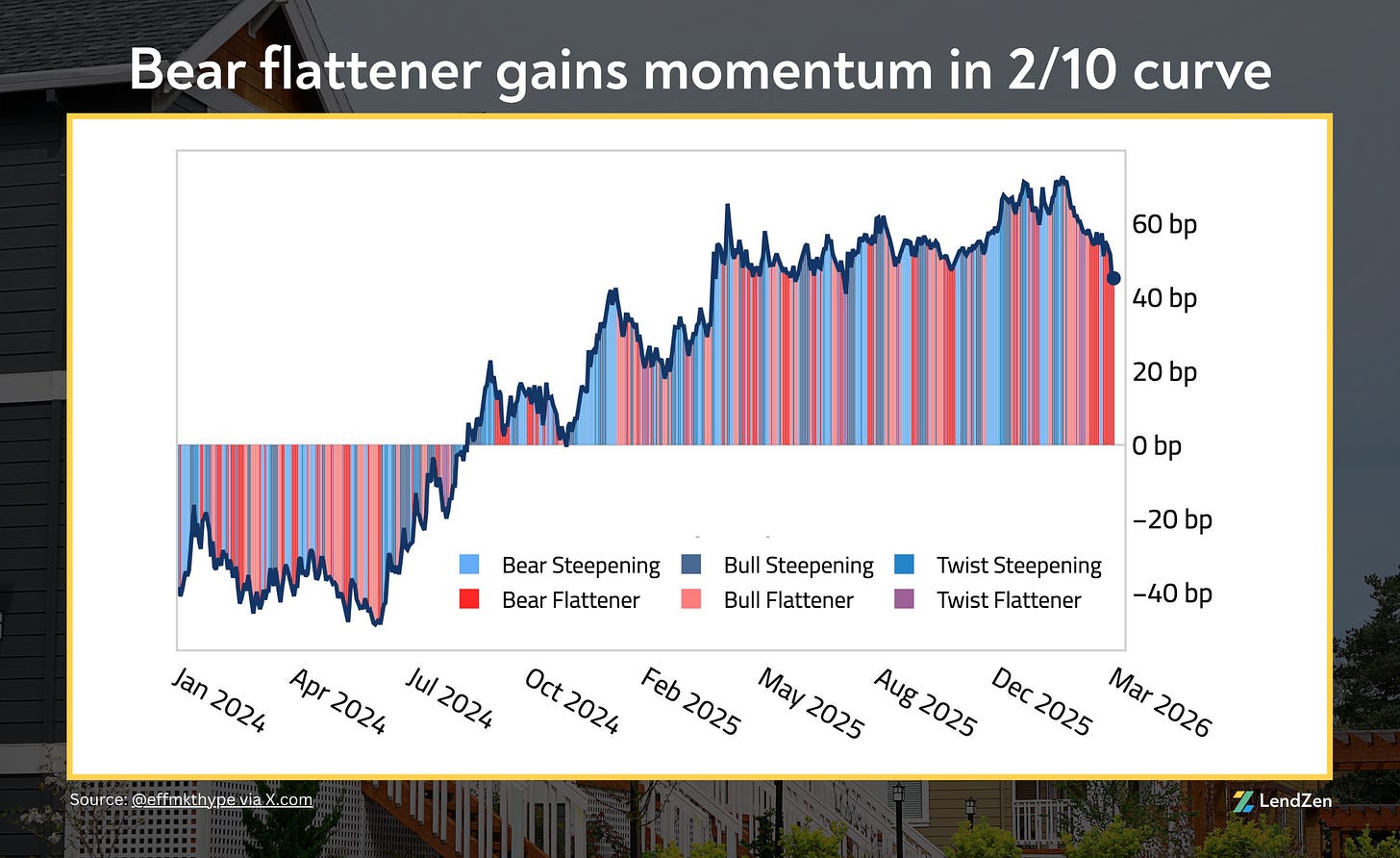 Bear flattener gains momentum in 2/10 curve

60 bp
40 bp
20 bp
0 bp
−20 bp
−40 bp

Bear Steepening
Bull Steepening
Twist Steepening
Bear Flattener
Bull Flattener
Twist Flattener

Jan 2024
Apr 2024
Jul 2024
Oct 2024
Feb 2025
May 2025
Aug 2025
Dec 2025
Mar 2026

Source: @effmkthype via X.com

LendZen